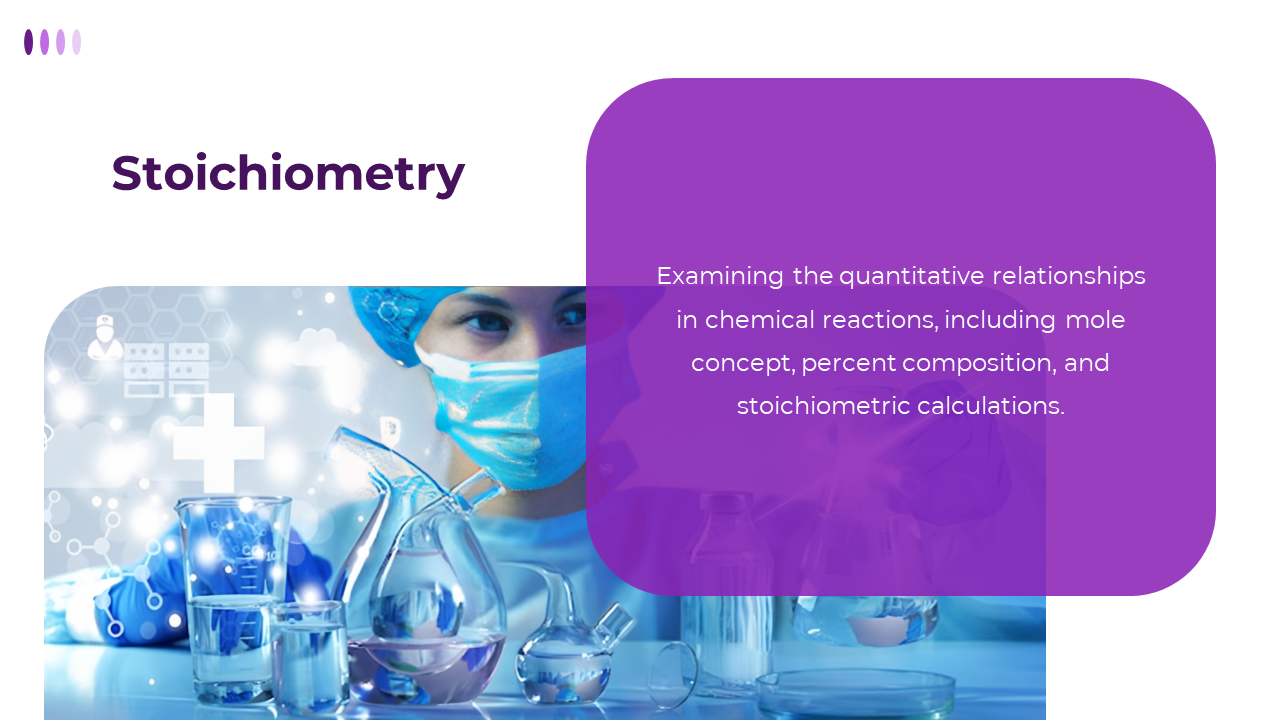 Stoichiometry

Examining the quantitative relationships in chemical reactions, including mole concept, percent composition, and stoichiometric calculations.